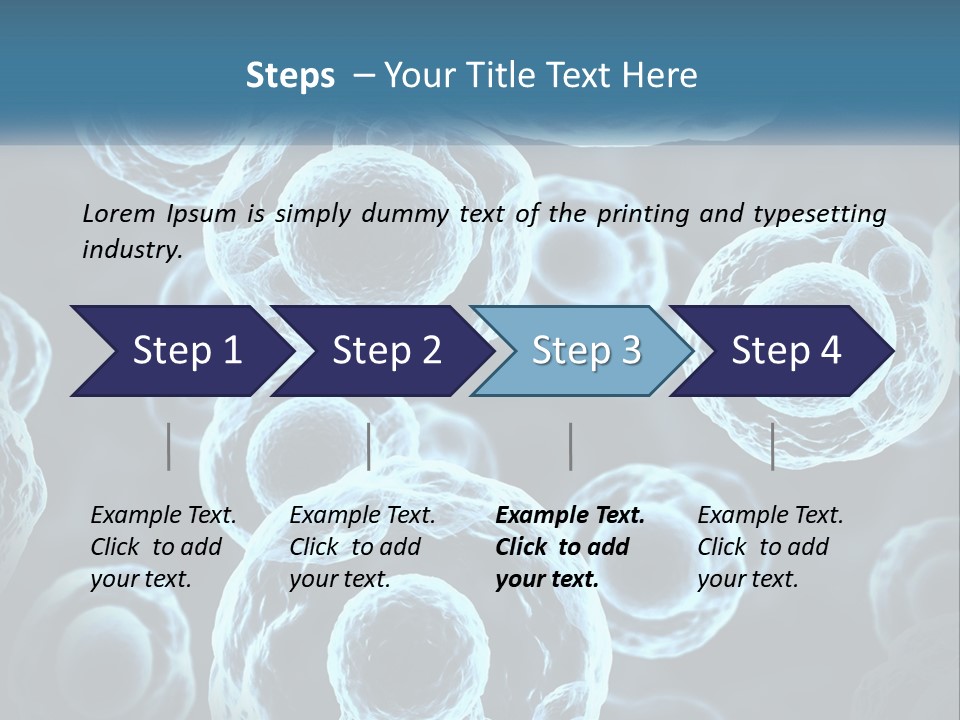 Steps – Your Title Text Here

Lorem Ipsum is simply dummy text of the printing and typesetting industry.

Step 1

Step 2

Step 3

Step 4

Example Text. Click to add your text.

Example Text. Click to add your text.

Example Text. Click to add your text.

Example Text. Click to add your text.